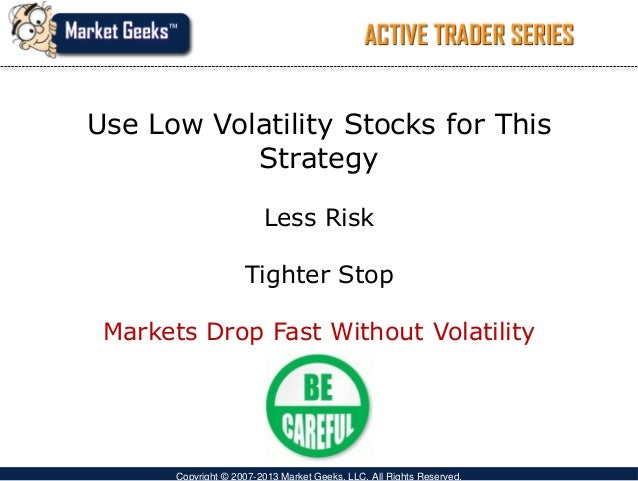 Market Geeks™

ACTIVE TRADER SERIES

Use Low Volatility Stocks for This Strategy

Less Risk

Tighter Stop

Markets Drop Fast Without Volatility

BE CAREFUL

Copyright © 2007-2013 Market Geeks, LLC. All Rights Reserved.